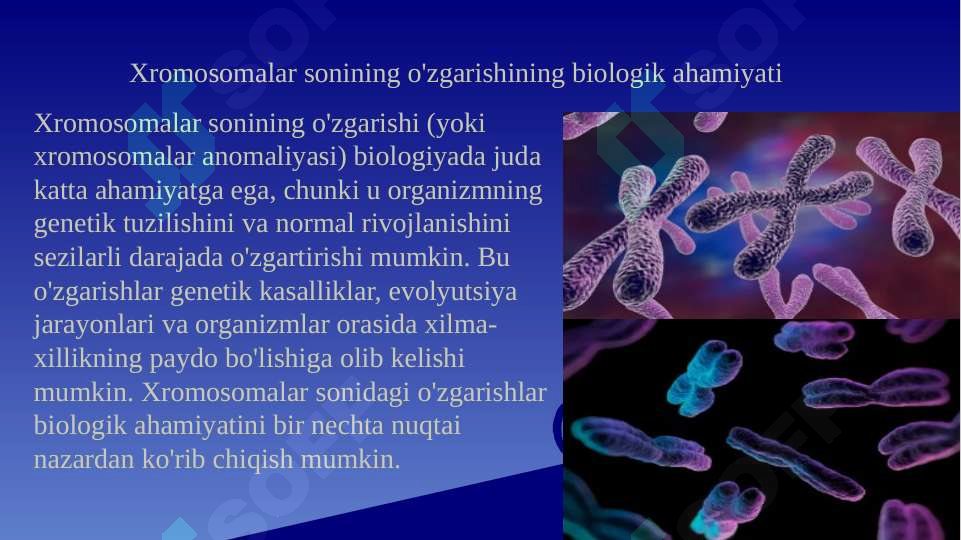 Xromosomalar sonining o'zgarishining biologik ahamiyati

Xromosomalar sonining o'zgarishi (yoki xromosomalar anomaliyasi) biologiyada juda katta ahamiyatga ega, chunki u organizmning genetik tuzilishini va normal rivojlanishini sezilarli darajada o'zgartirishi mumkin. Bu o'zgarishlar genetik kasalliklar, evolyutsiya jarayonlari va organizmlar orasida xilma-xillikning paydo bo'lishiga olib kelishi mumkin. Xromosomalar sonidagi o'zgarishlar biologik ahamiyatini bir nechta nuqtai nazardan ko'rib chiqish mumkin.